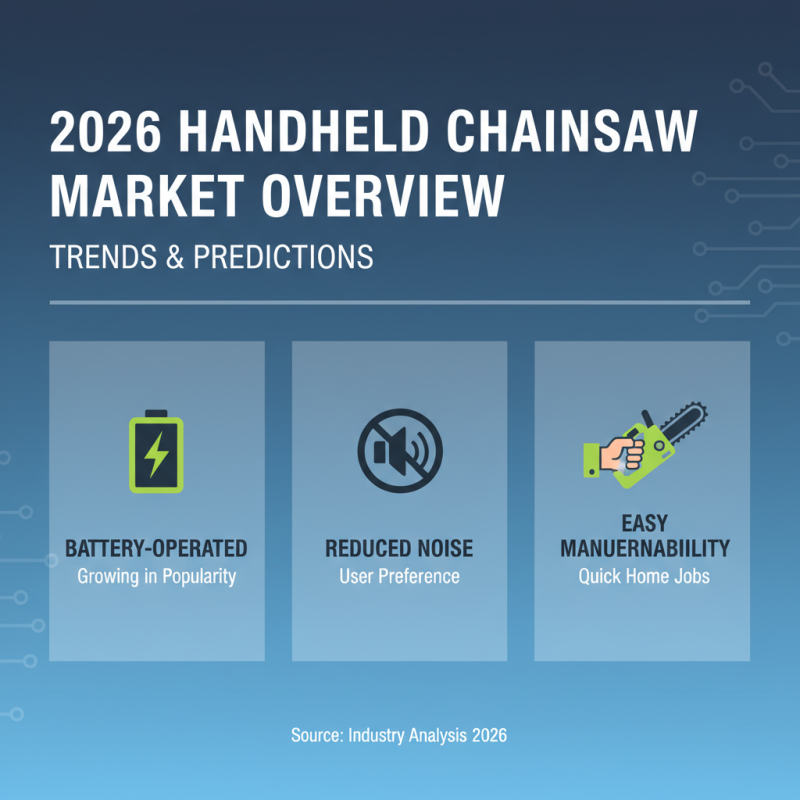 2026 HANDHELD CHAINSAW MARKET OVERVIEW

TRENDS & PREDICTIONS

BATTERY-OPERATED
Growing in Popularity

REDUCED NOISE
User Preference

EASY MANUERNABIILITY
Quick Home Jobs

Source: Industry Analysis 2026